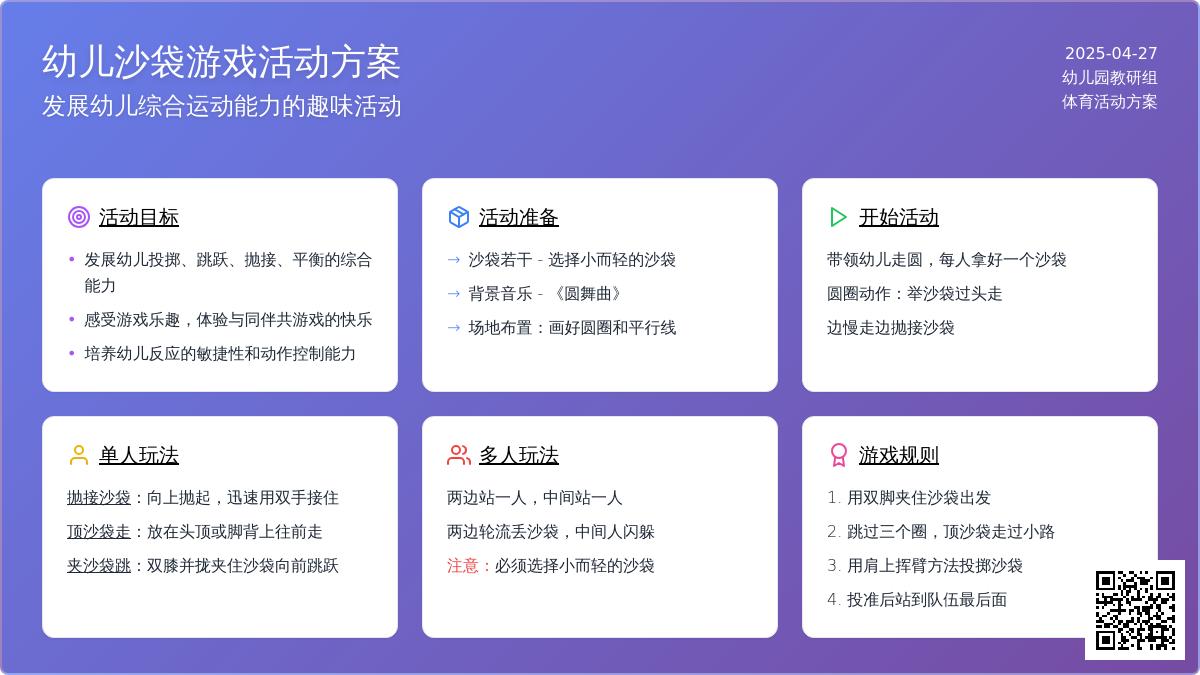 幼儿沙袋游戏活动方案
发展幼儿综合运动能力的趣味活动

2025-04-27
幼儿园教研组
体育活动方案

活动目标
• 发展幼儿投掷、跳跃、抛接、平衡的综合能力
• 感受游戏乐趣，体验与同伴共游戏的快乐
• 培养幼儿反应的敏捷性和动作控制能力

活动准备
→ 沙袋若干 - 选择小而轻的沙袋
→ 背景音乐 - 《圆舞曲》
→ 场地布置：画好圆圈和平行线

开始活动
带领幼儿走圆，每人拿好一个沙袋
圆圈动作：举沙袋过头走
边慢走边抛接沙袋

单人玩法
抛接沙袋：向上抛起，迅速用双手接住
顶沙袋走：放在头顶或脚背上往前走
夹沙袋跳：双膝并拢夹住沙袋向前跳跃

多人玩法
两边站一人，中间站一人
两边轮流丢沙袋，中间人闪躲
注意：必须选择小而轻的沙袋

游戏规则
1. 用双脚夹住沙袋出发
2. 跳过三个圈，顶沙袋走过小路
3. 用肩上挥臂方法投掷沙袋
4. 投准后站到队伍最后面